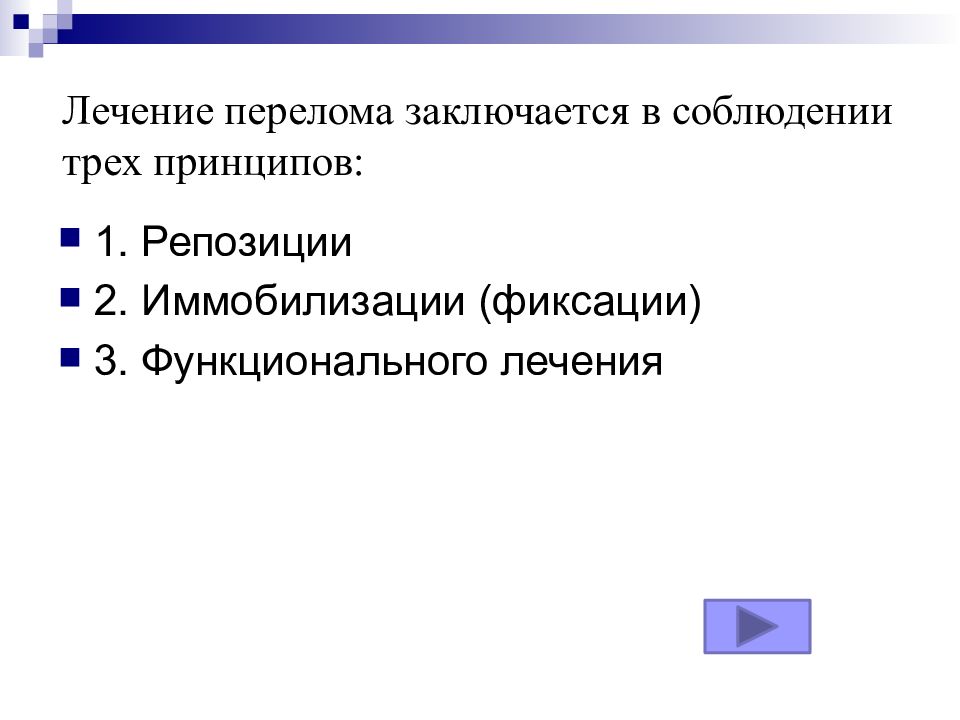 Лечение перелома заключается в соблюдении трех принципов:

1. Репозиции
2. Иммобилизации (фиксации)
3. Функционального лечения